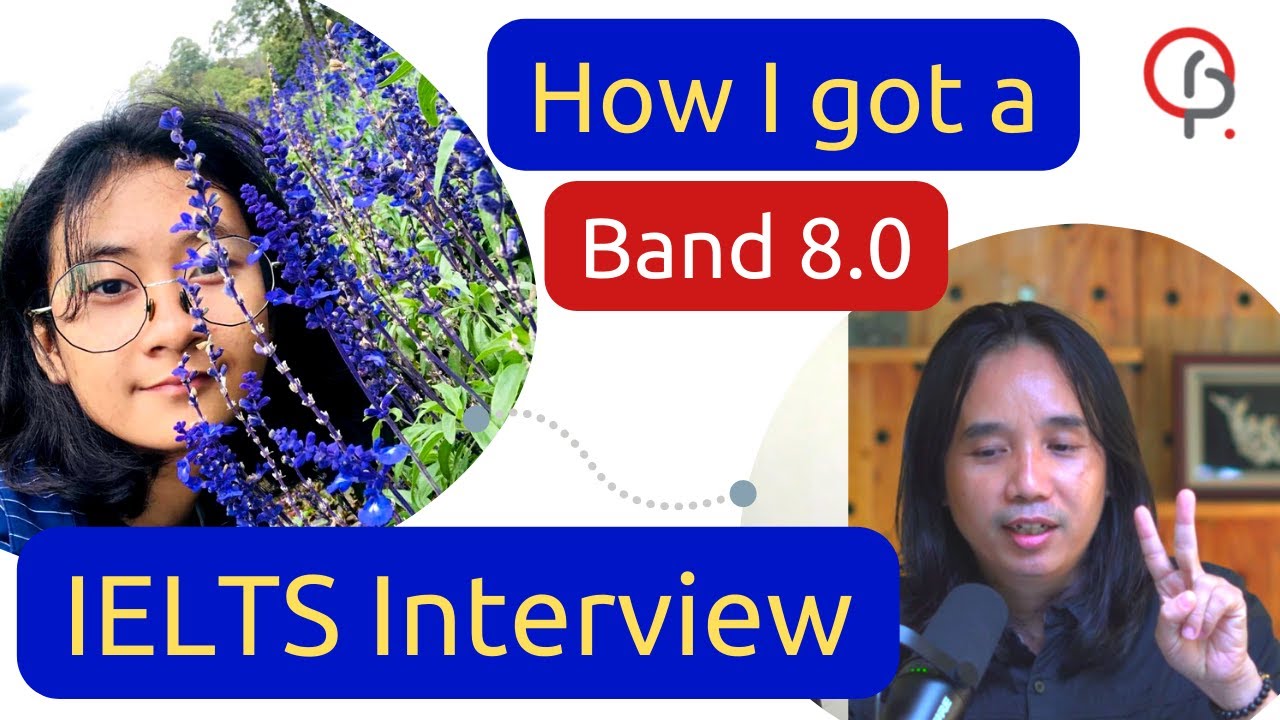 How I got a

Band 8.0

IELTS Interview